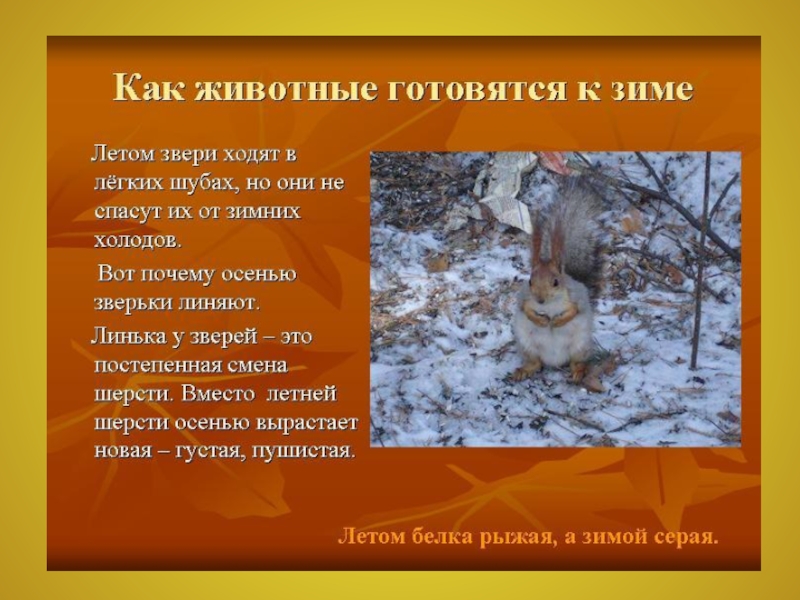 Как животные готовятся к зиме

Летом звери ходят в лёгких шубах, но они не спасут их от зимних холодов.

Вот почему осенью зверьки линяют.

Линька у зверей – это постепенная смена шерсти. Вместо летней шерсти осенью вырастает новая – густая, пушистая.

Летом белка рыжая, а зимой серая.